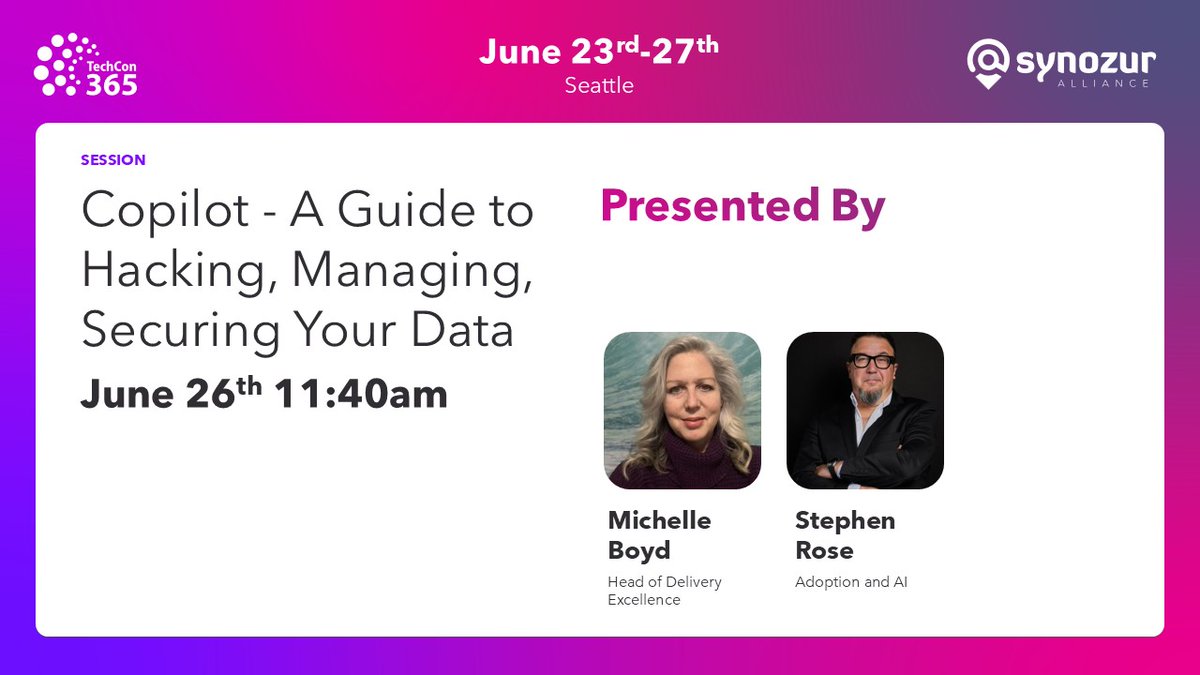 TechCon 365

June 23rd-27th
Seattle

synozur ALLIANCE

SESSION

Copilot - A Guide to Hacking, Managing, Securing Your Data

June 26th 11:40am

Presented By

Michelle Boyd
Head of Delivery Excellence

Stephen Rose
Adoption and AI